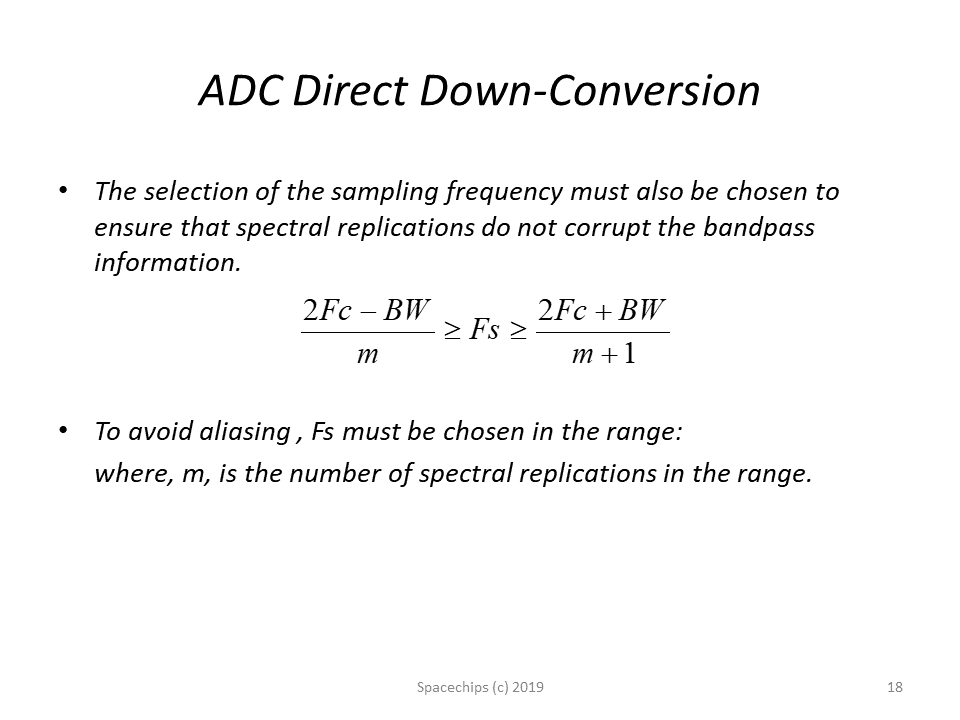 ADC Direct Down-Conversion

• The selection of the sampling frequency must also be chosen to ensure that spectral replications do not corrupt the bandpass information.

$\frac{2Fc - BW}{m} \geq Fs \geq \frac{2Fc + BW}{m+1}$

• To avoid aliasing , Fs must be chosen in the range:
where, m, is the number of spectral replications in the range.

Spacechips (c) 2019

18